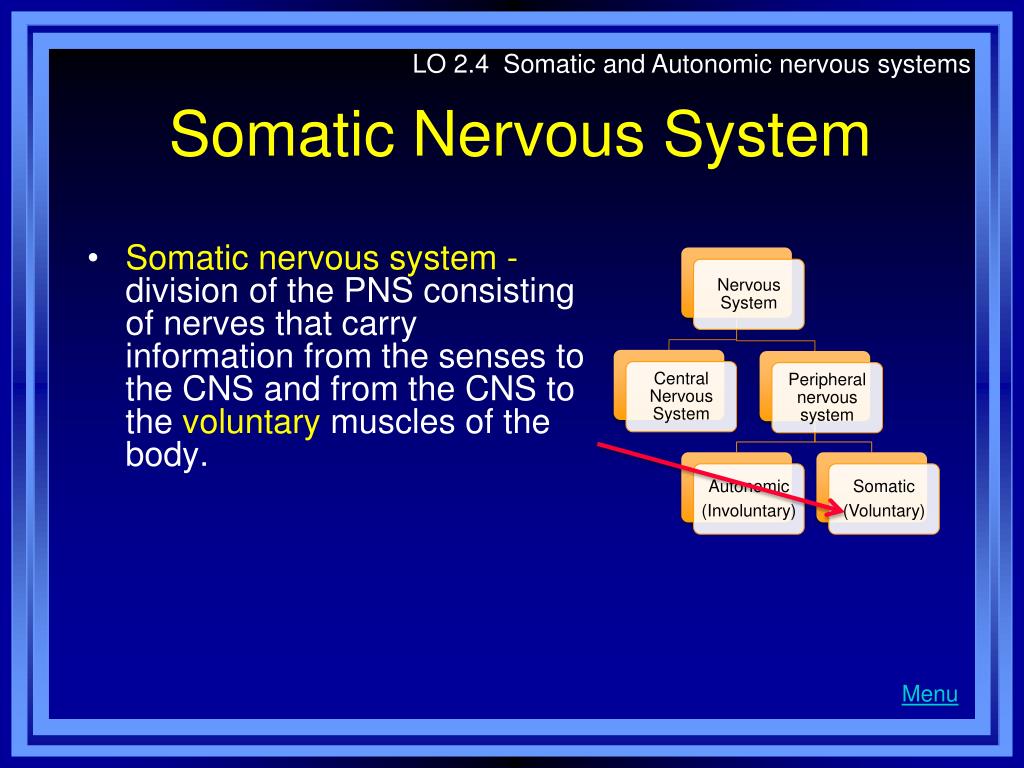 LO 2.4 Somatic and Autonomic nervous systems

Somatic Nervous System

• Somatic nervous system - division of the PNS consisting of nerves that carry information from the senses to the CNS and from the CNS to the voluntary muscles of the body.

Nervous System

Central Nervous System

Peripheral nervous system

Autonomic (Involuntary)

Somatic (Voluntary)

Menu